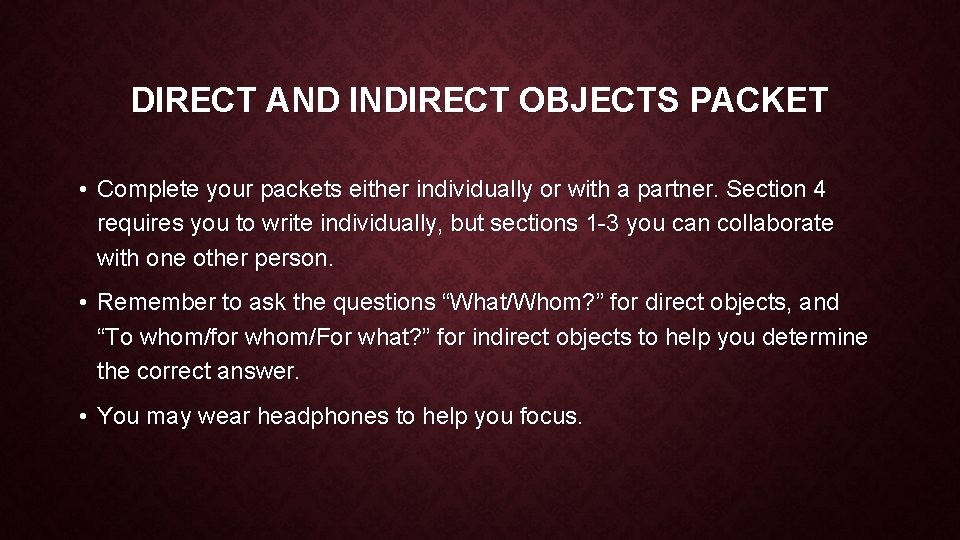 DIRECT AND INDIRECT OBJECTS PACKET

• Complete your packets either individually or with a partner. Section 4 requires you to write individually, but sections 1-3 you can collaborate with one other person.

• Remember to ask the questions “What/Whom?” for direct objects, and “To whom/for whom/For what?” for indirect objects to help you determine the correct answer.

• You may wear headphones to help you focus.